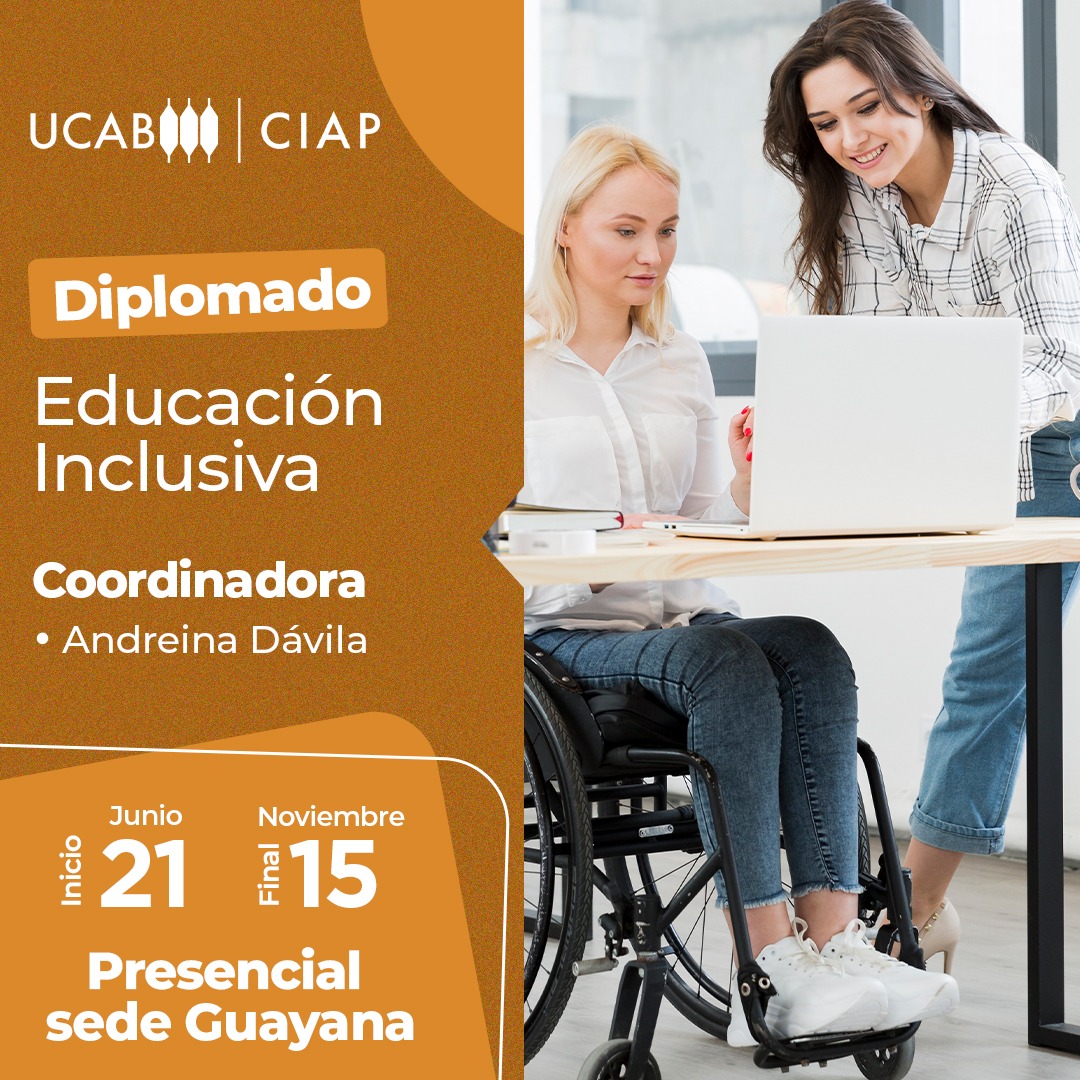 UCAB | CIAP

Diplomado

Educación Inclusiva

Coordinadora
• Andreina Dávila

Inicio Junio 21

Final Noviembre 15

Presencial sede Guayana